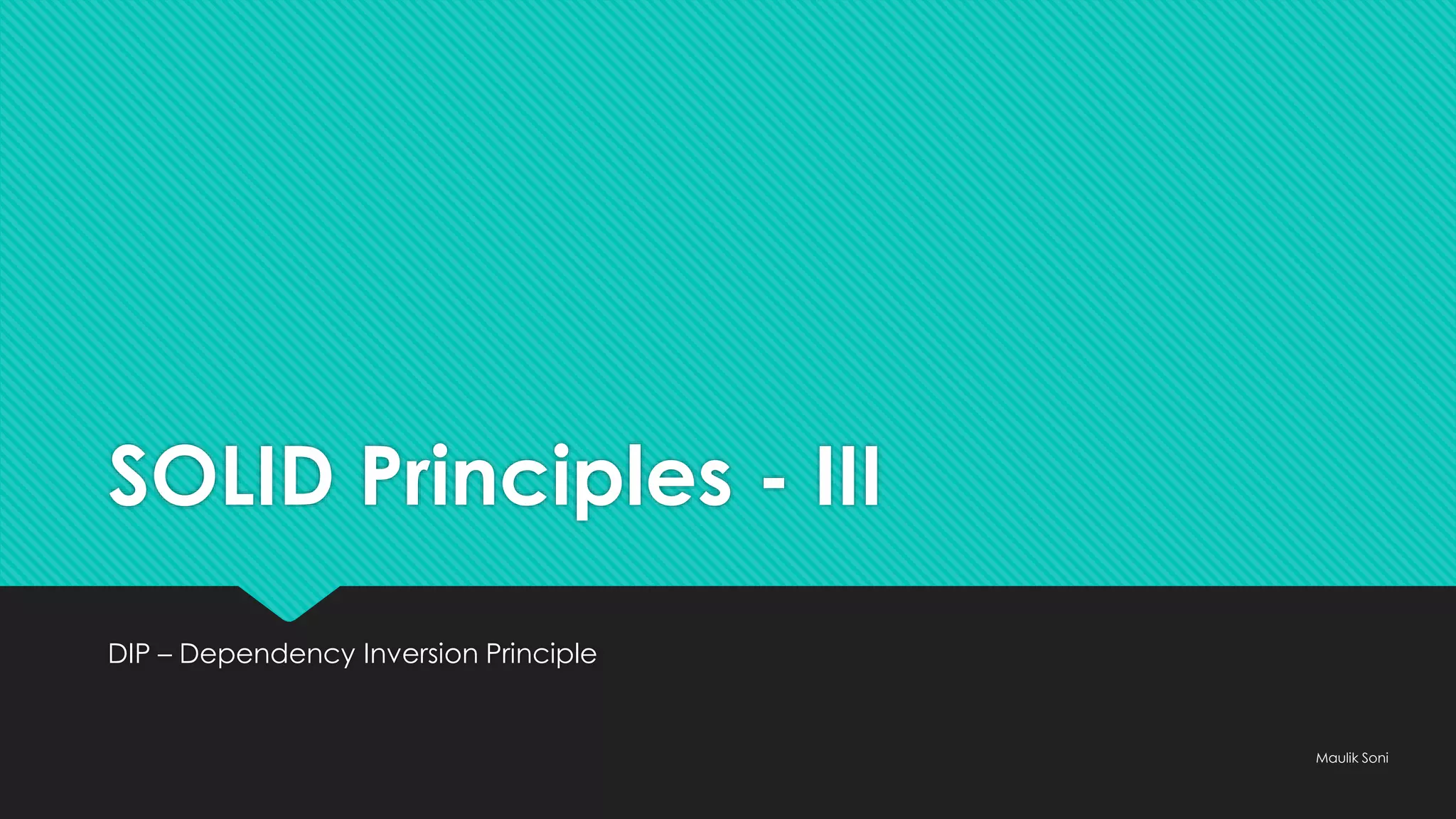 SOLID Principles - III

DIP – Dependency Inversion Principle

Maulik Soni